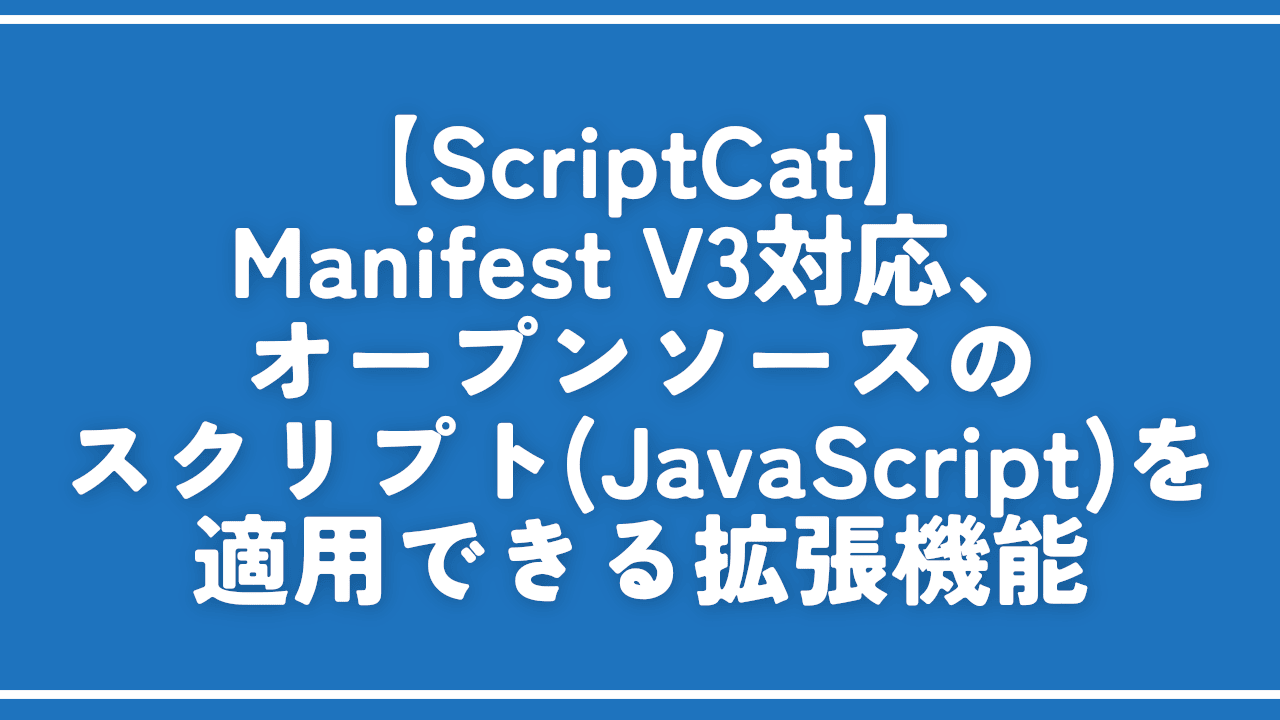 【ScriptCat】
Manifest V3対応、
オープンソースの
スクリプト(JavaScript)を
適用できる拡張機能